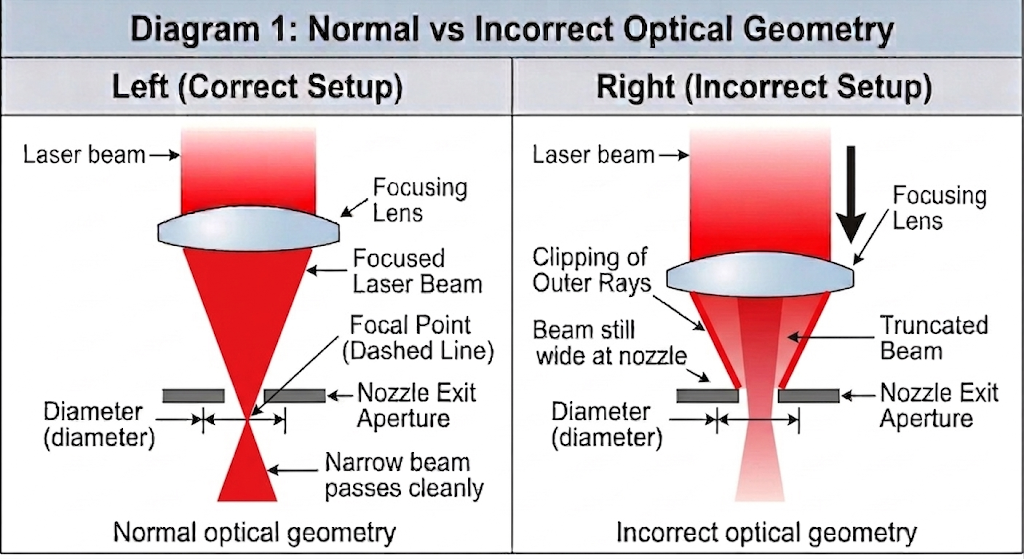 Diagram 1: Normal vs Incorrect Optical Geometry

Left (Correct Setup)

Laser beam

Focusing Lens

Focused Laser Beam

Focal Point (Dashed Line)

Nozzle Exit Aperture

Diameter (diameter)

Narrow beam passes cleanly

Normal optical geometry

Right (Incorrect Setup)

Laser beam

Focusing Lens

Clipping of Outer Rays

Beam still wide at nozzle

Truncated Beam

Nozzle Exit Aperture

Diameter (diameter)

Incorrect optical geometry